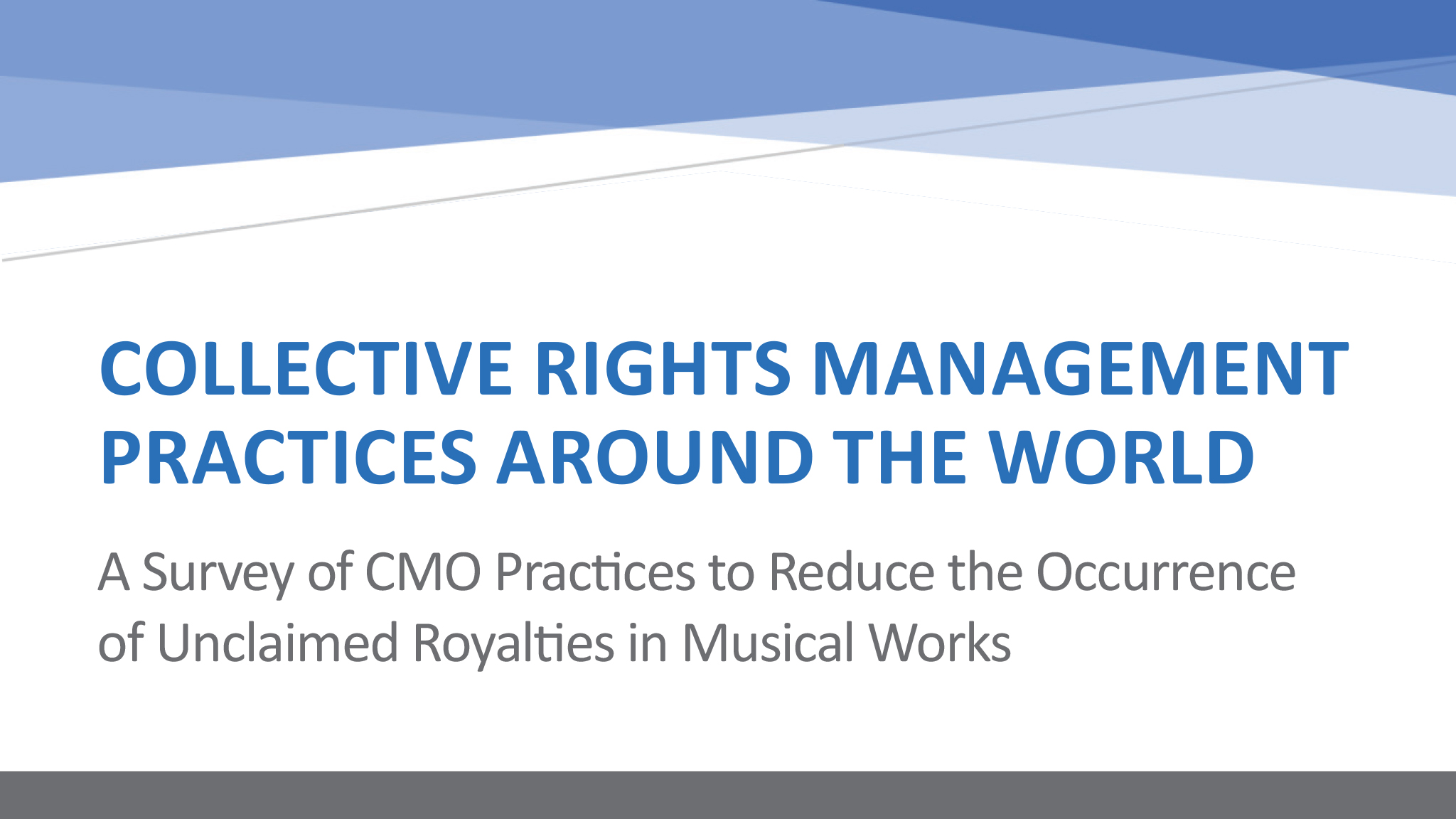 COLLECTIVE RIGHTS MANAGEMENT PRACTICES AROUND THE WORLD

A Survey of CMO Practices to Reduce the Occurrence of Unclaimed Royalties in Musical Works